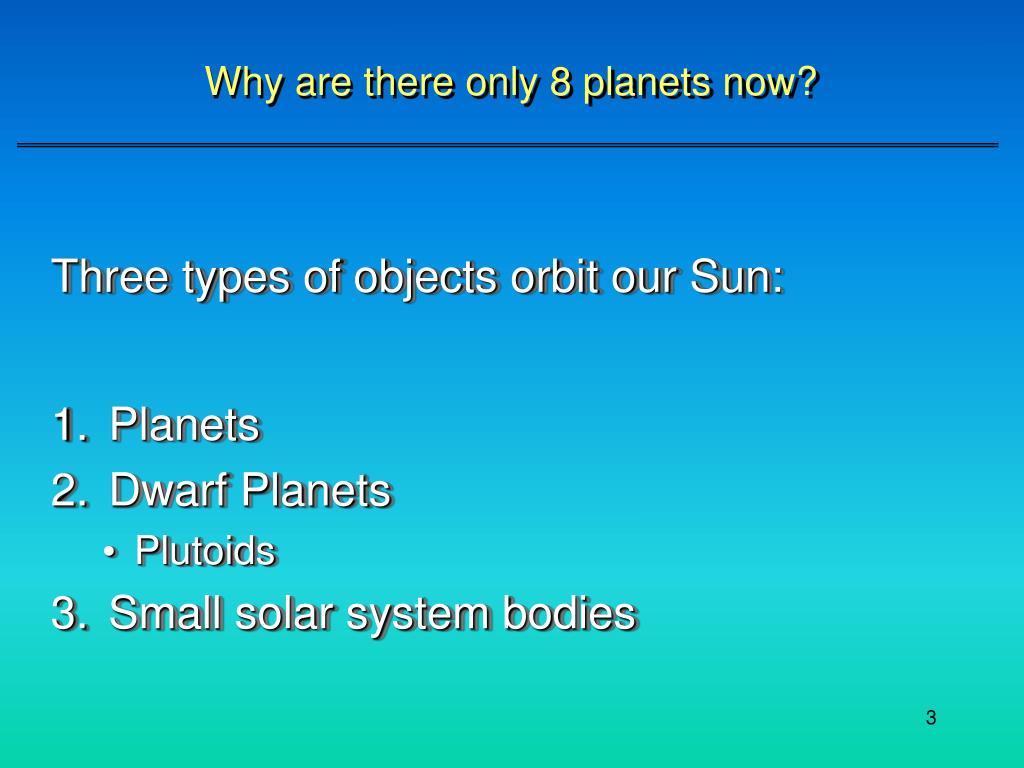 Why are there only 8 planets now?

Three types of objects orbit our Sun:

1. Planets
2. Dwarf Planets
• Plutoids
3. Small solar system bodies

3